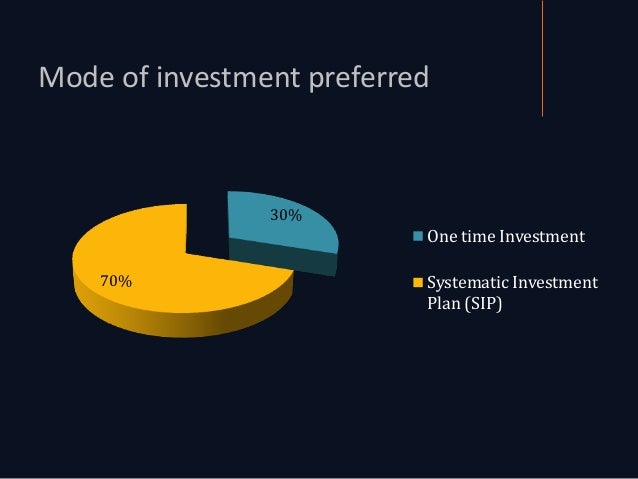 Mode of investment preferred

30%

70%

One time Investment

Systematic Investment Plan (SIP)